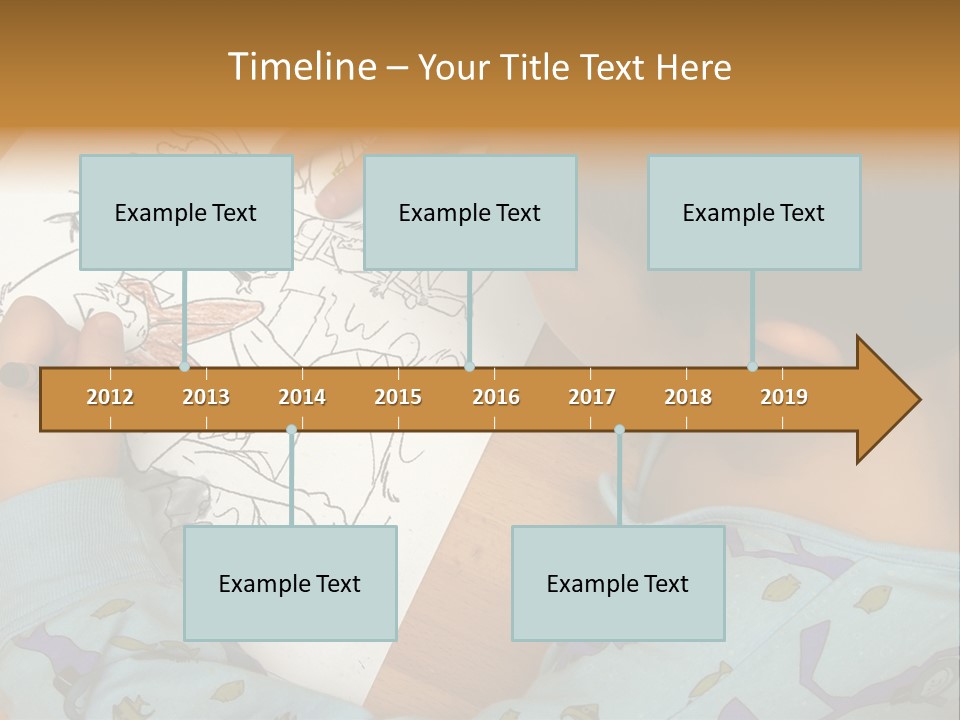 Timeline – Your Title Text Here

Example Text

Example Text

Example Text

2012 2013 2014 2015 2016 2017 2018 2019

Example Text

Example Text